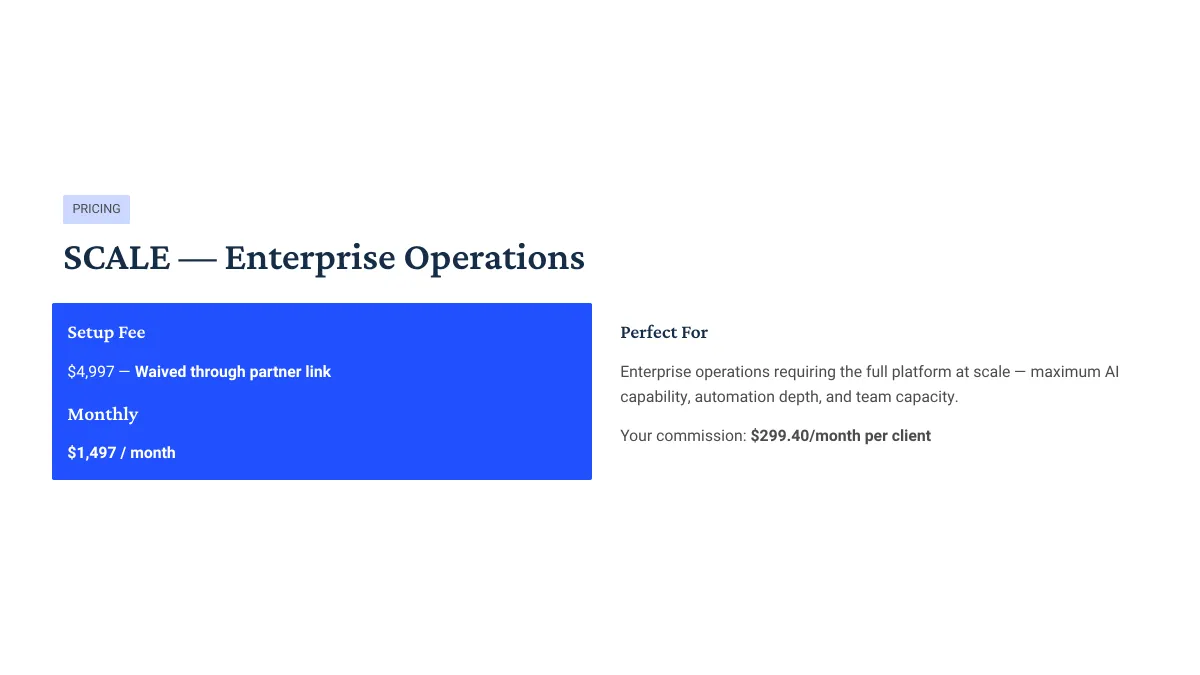 PRICING

SCALE — Enterprise Operations

Setup Fee

\$4,997 — Waived through partner link

Monthly

\$1,497 / month

Perfect For

Enterprise operations requiring the full platform at scale — maximum AI capability, automation depth, and team capacity.

Your commission: \$299.40/month per client